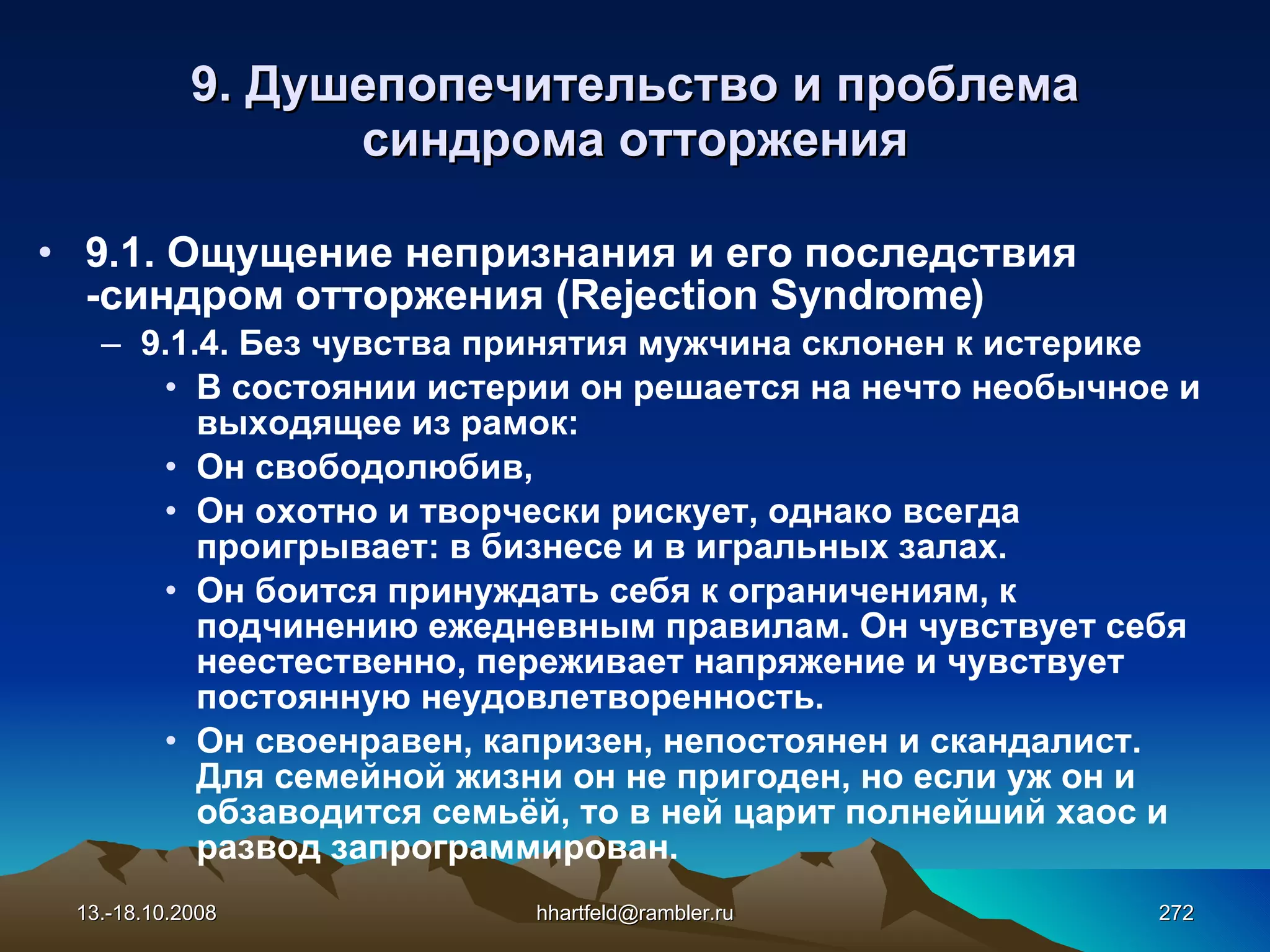 9. Душепопечительство и проблема синдрома отторжения

• 9.1. Ощущение непризнания и его последствия -синдром отторжения (Rejection Syndrome)
– 9.1.4. Без чувства принятия мужчина склонен к истерике
• В состоянии истерии он решается на нечто необычное и выходящее из рамок:
• Он свободолюбив,
• Он охотно и творчески рискует, однако всегда проигрывает: в бизнесе и в игральных залах.
• Он боится принуждать себя к ограничениям, к подчинению ежедневным правилам. Он чувствует себя неестественно, переживает напряжение и чувствует постоянную неудовлетворенность.
• Он своенравен, капризен, непостоянен и скандалист. Для семейной жизни он не пригоден, но если уж он и обзаводится семьёй, то в ней царит полнейший хаос и развод запрограммирован.

13.-18.10.2008 hhartfeld@rambler.ru 272